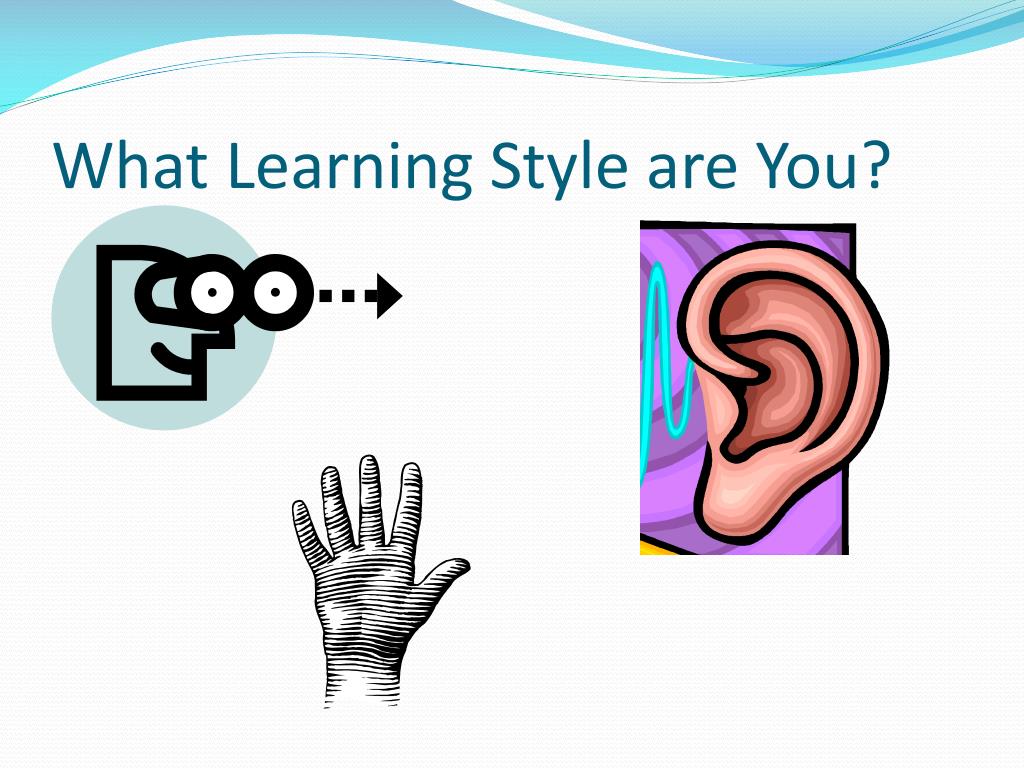 What Learning Style are You?